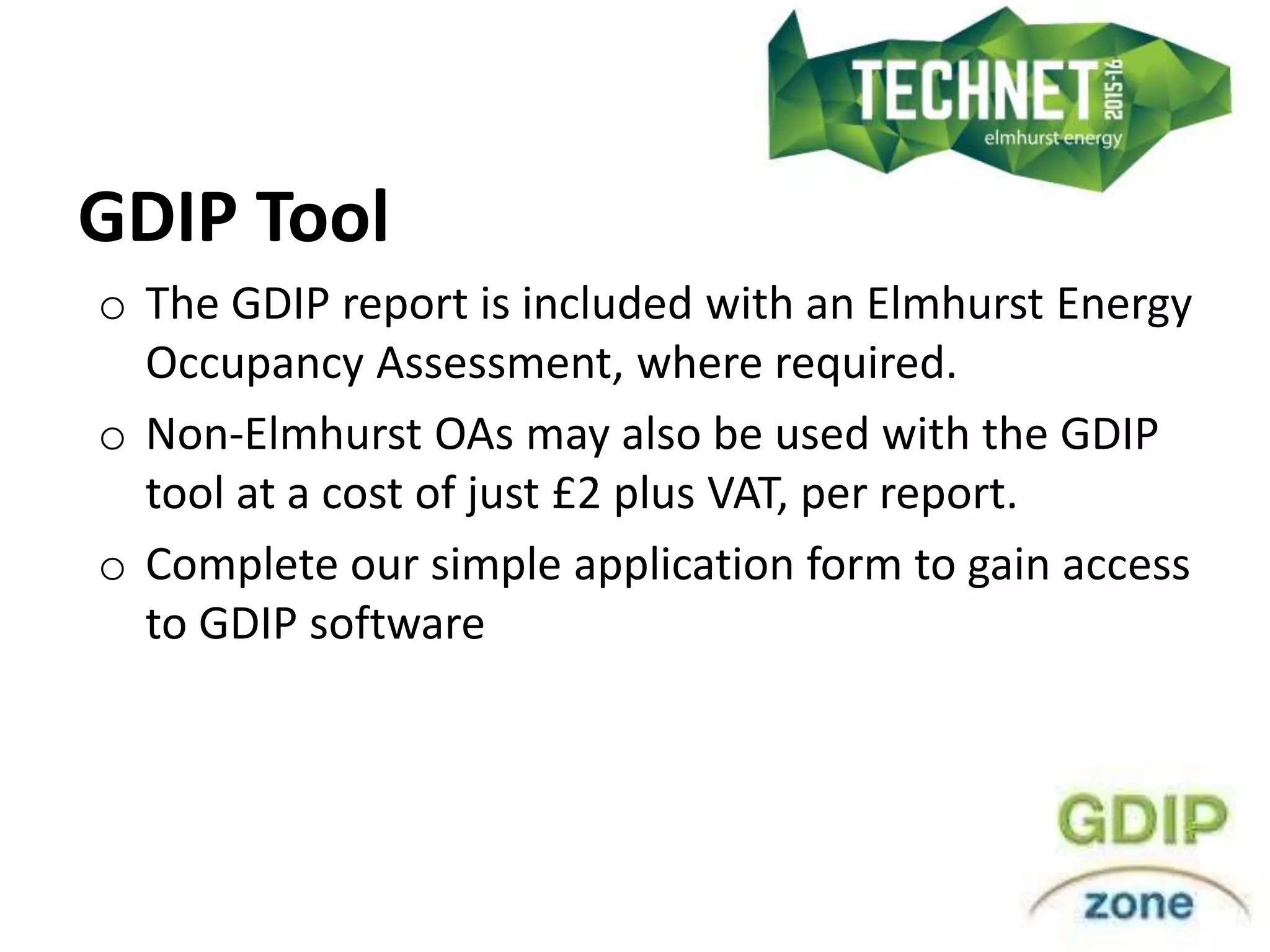 TECHNET 2015-16
elmhurst energy

GDIP Tool

o The GDIP report is included with an Elmhurst Energy Occupancy Assessment, where required.

o Non-Elmhurst OAs may also be used with the GDIP tool at a cost of just £2 plus VAT, per report.

o Complete our simple application form to gain access to GDIP software

GDIP
zone